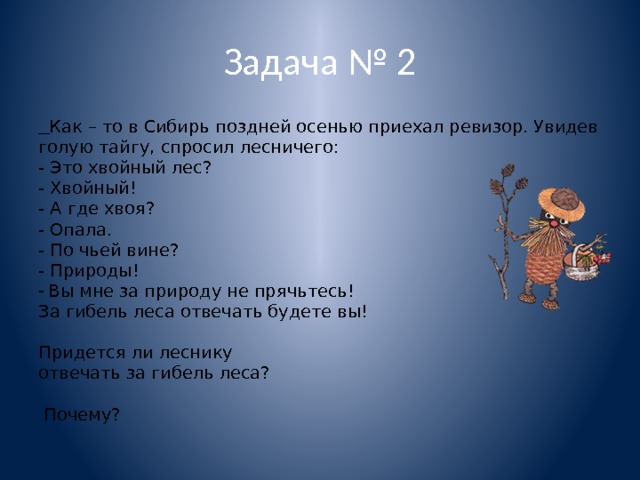 Задача № 2

_Как – то в Сибирь поздней осенью приехал ревизор. Увидев голую тайгу, спросил лесничего:
- Это хвойный лес?
- Хвойный!
- А где хвоя?
- Опала.
- По чьей вине?
- Природы!
- Вы мне за природу не прячьтесь!
За гибель леса отвечать будете вы!

Придется ли леснику
отвечать за гибель леса?

Почему?